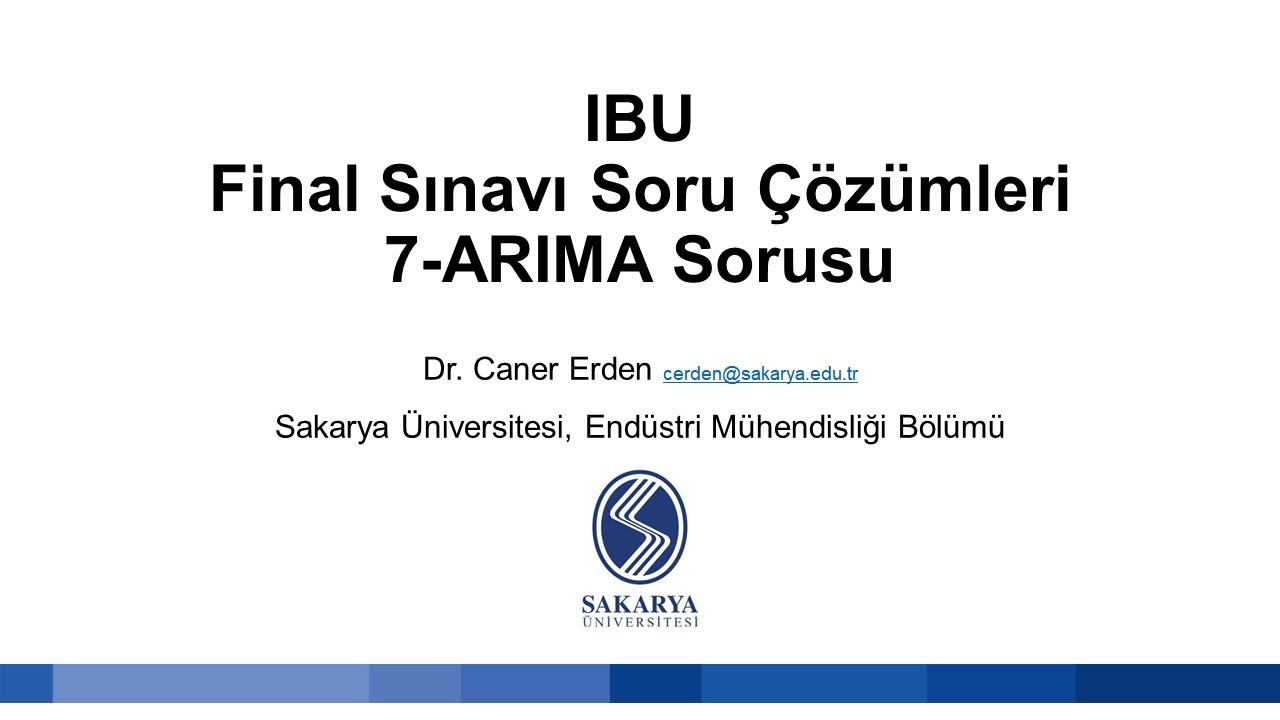 IBU
Final Sınavı Soru Çözümleri
7-ARIMA Sorusu

Dr. Caner Erden cerden@sakarya.edu.tr

Sakarya Üniversitesi, Endüstri Mühendisliği Bölümü

SAKARYA
ÜNİVERSİTESİ